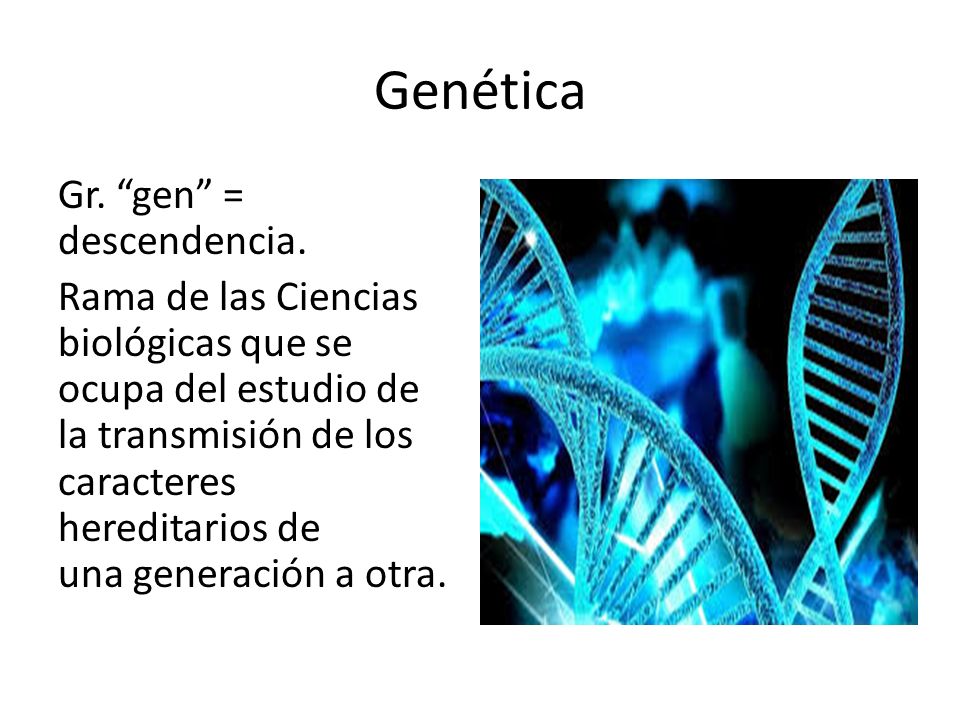 Genética

Gr. “gen” = descendencia.

Rama de las Ciencias biológicas que se ocupa del estudio de la transmisión de los caracteres hereditarios de una generación a otra.